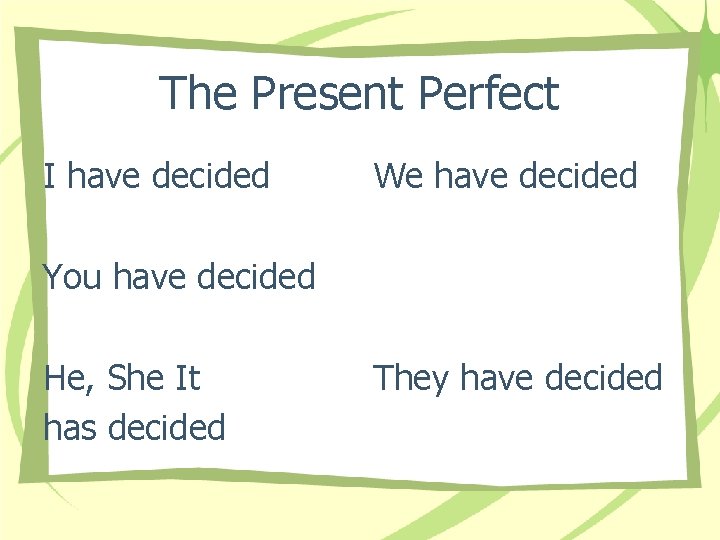 The Present Perfect

I have decided

You have decided

He, She It
has decided

We have decided

They have decided